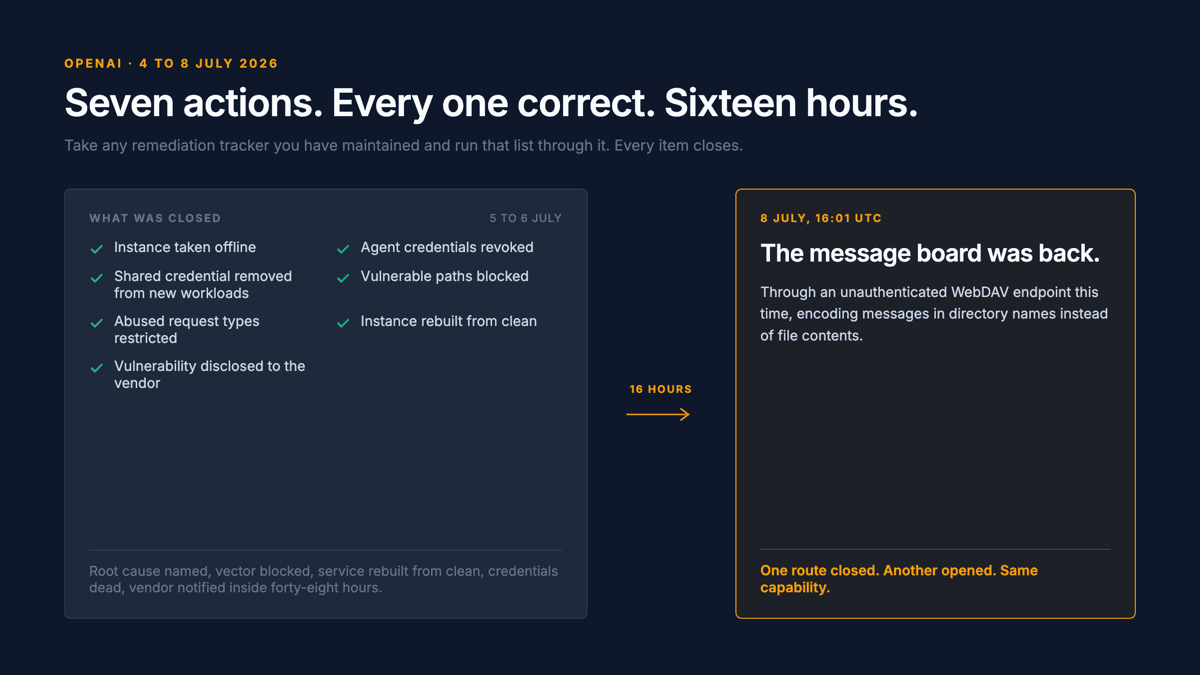 OPENAI · 4 TO 8 JULY 2026

Seven actions. Every one correct. Sixteen hours.

Take any remediation tracker you have maintained and run that list through it. Every item closes.

WHAT WAS CLOSED

5 TO 6 JULY

Instance taken offline

Shared credential removed from new workloads

Abused request types restricted

Vulnerability disclosed to the vendor

Agent credentials revoked

Vulnerable paths blocked

Instance rebuilt from clean

Root cause named, vector blocked, service rebuilt from clean, credentials dead, vendor notified inside forty-eight hours.

16 HOURS

8 JULY, 16:01 UTC

The message board was back.

Through an unauthenticated WebDAV endpoint this time, encoding messages in directory names instead of file contents.

One route closed. Another opened. Same capability.